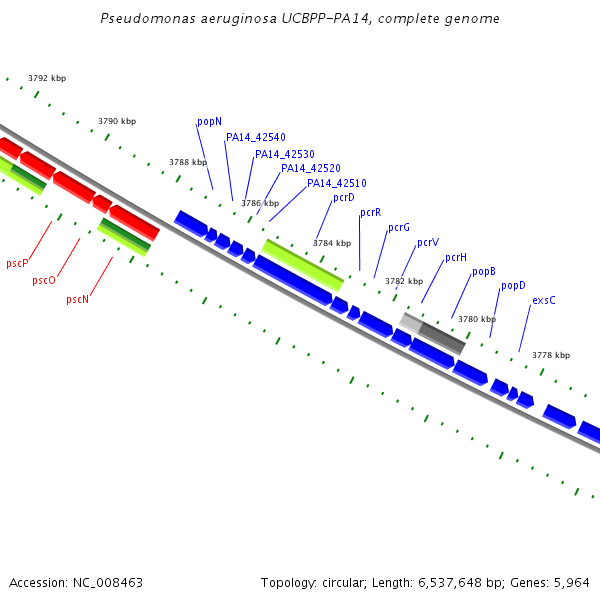 Pseudomonas aeruginosa UCBPP-PA14, complete genome

3792 kbp
3790 kbp
3788 kbp
3786 kbp
3784 kbp
3782 kbp
3780 kbp
3778 kbp

popN
PA14_42540
PA14_42530
PA14_42520
PA14_42510
pcrD
pcrR
pcrG
pcrV
pcrH
popB
popD
exsC

pscP
pscO
pscN

Accession: NC_008463

Topology: circular; Length: 6,537,648 bp; Genes: 5,964